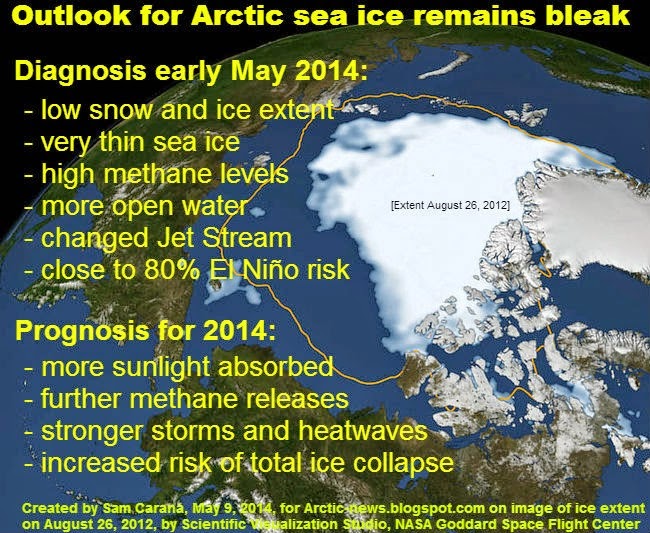 Outlook for Arctic sea ice remains bleak

Diagnosis early May 2014:
- low snow and ice extent
- very thin sea ice
- high methane levels
- more open water
- changed Jet Stream
- close to 80% El Niño risk

[Extent August 26, 2012]

Prognosis for 2014:
- more sunlight absorbed
- further methane releases
- stronger storms and heatwaves
- increased risk of total ice collapse

Created by Sam Carana, May 9, 2014, for Arctic-news.blogspot.com on image of ice extent on August 26, 2012, by Scientific Visualization Studio, NASA Goddard Space Flight Center